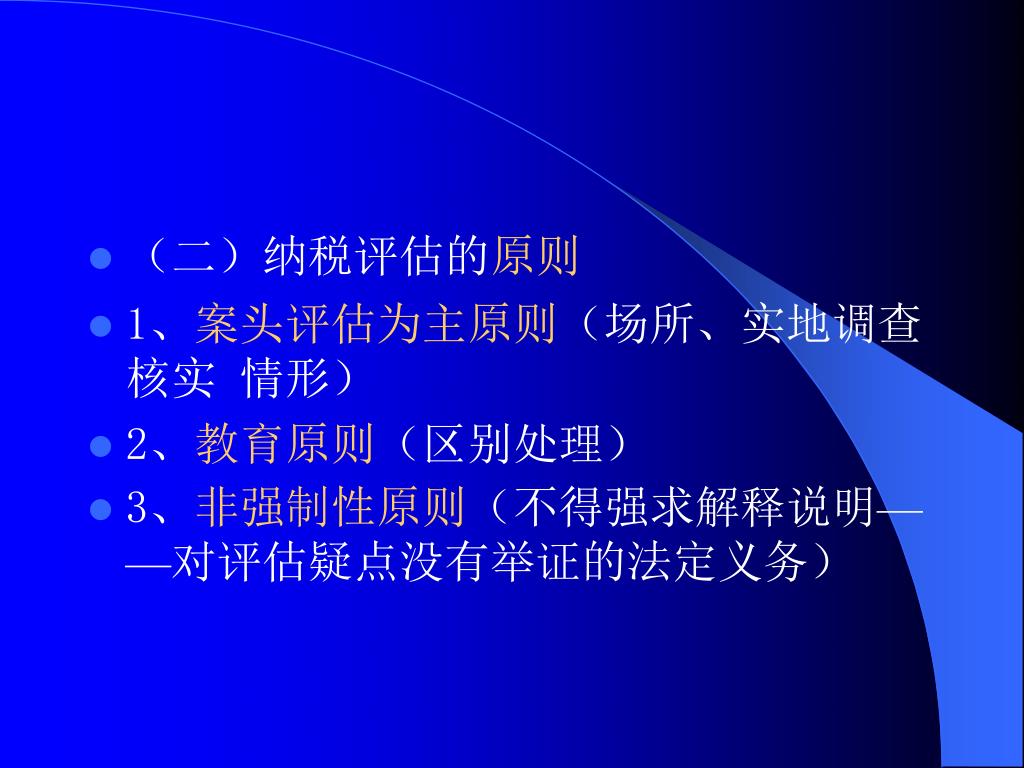 （二）纳税评估的原则

1、案头评估为主原则（场所、实地调查核实 情形）

2、教育原则（区别处理）

3、非强制性原则（不得强求解释说明——对评估疑点没有举证的法定义务）